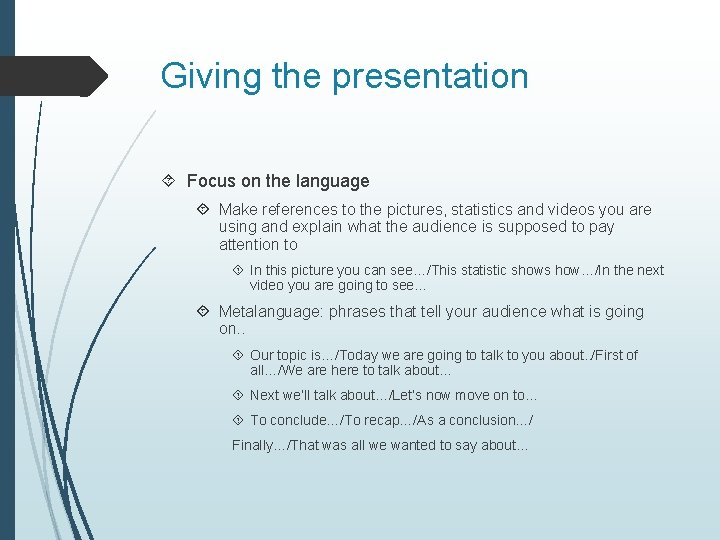 Giving the presentation

Focus on the language

Make references to the pictures, statistics and videos you are using and explain what the audience is supposed to pay attention to

In this picture you can see…/This statistic shows how…/In the next video you are going to see…

Metalanguage: phrases that tell your audience what is going on..

Our topic is…/Today we are going to talk to you about../First of all…/We are here to talk about…

Next we'll talk about…/Let's now move on to…

To conclude…/To recap…/As a conclusion…/

Finally…/That was all we wanted to say about…